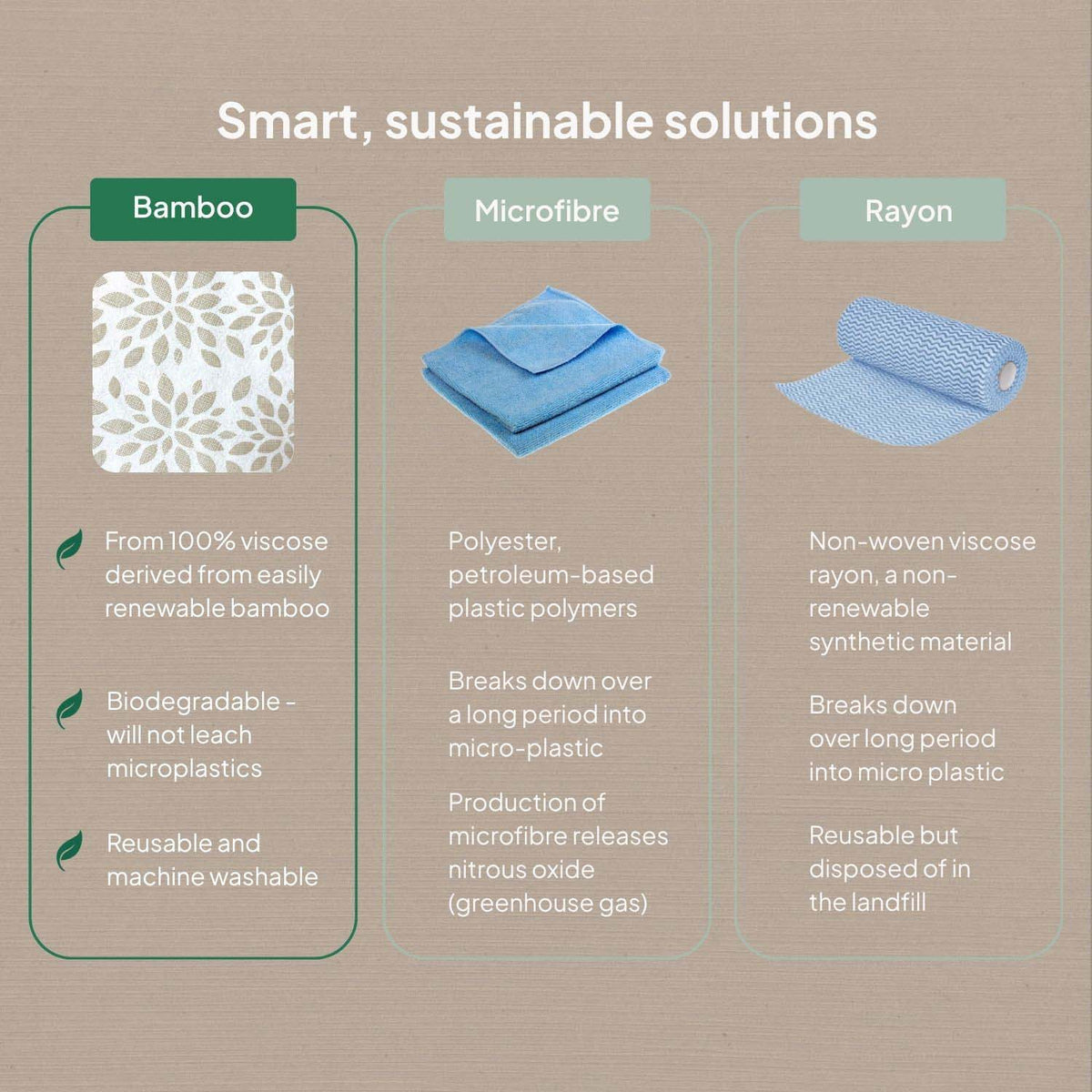 Smart, sustainable solutions

Bamboo

From 100% viscose derived from easily renewable bamboo

Biodegradable - will not leach microplastics

Reusable and machine washable

Microfibre

Polyester, petroleum-based plastic polymers

Breaks down over a long period into micro-plastic

Production of microfibre releases nitrous oxide (greenhouse gas)

Rayon

Non-woven viscose rayon, a non-renewable synthetic material

Breaks down over long period into micro plastic

Reusable but disposed of in the landfill